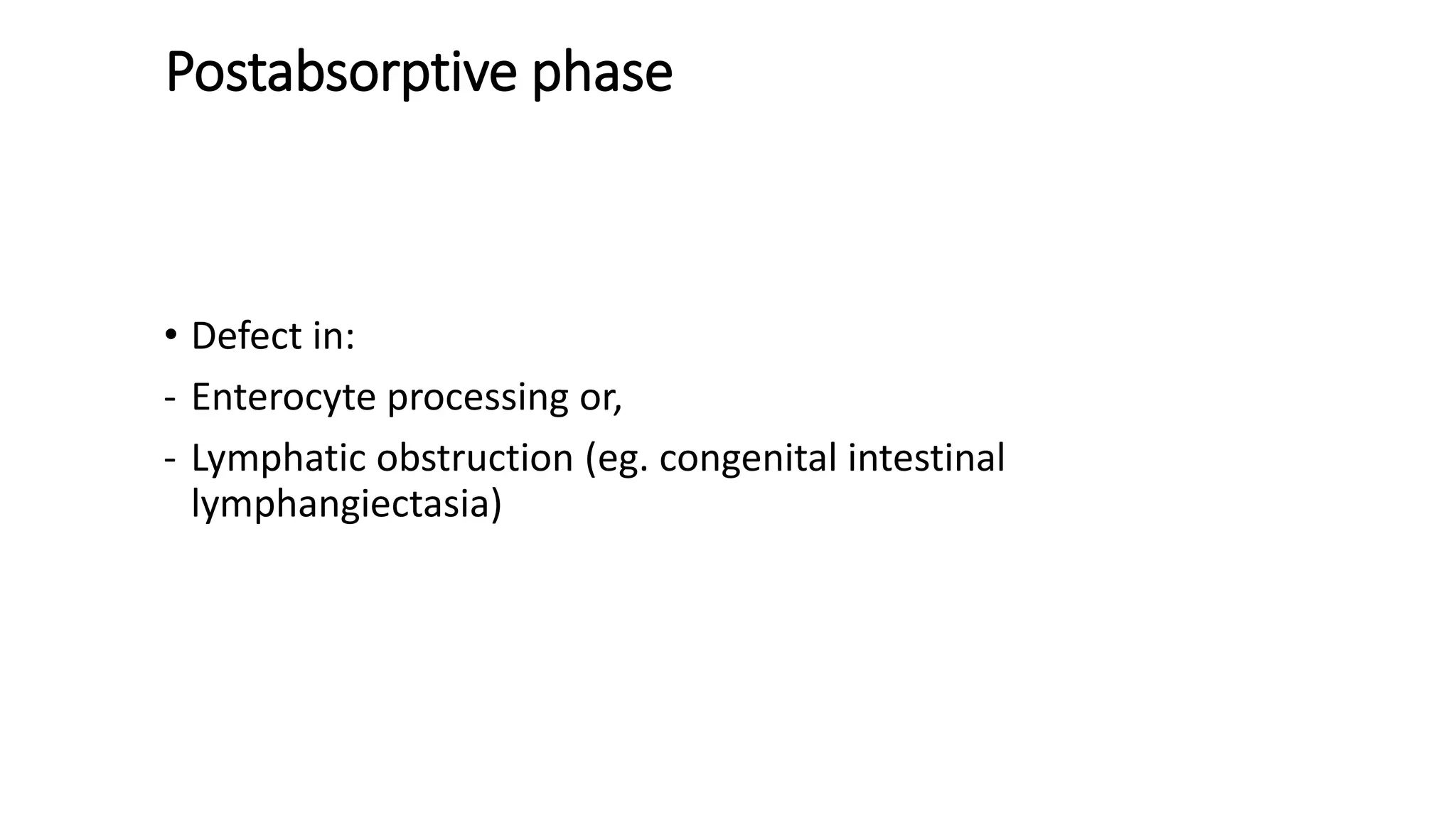 Postabsorptive phase

• Defect in:
- Enterocyte processing or,
- Lymphatic obstruction (eg. congenital intestinal lymphangiectasia)